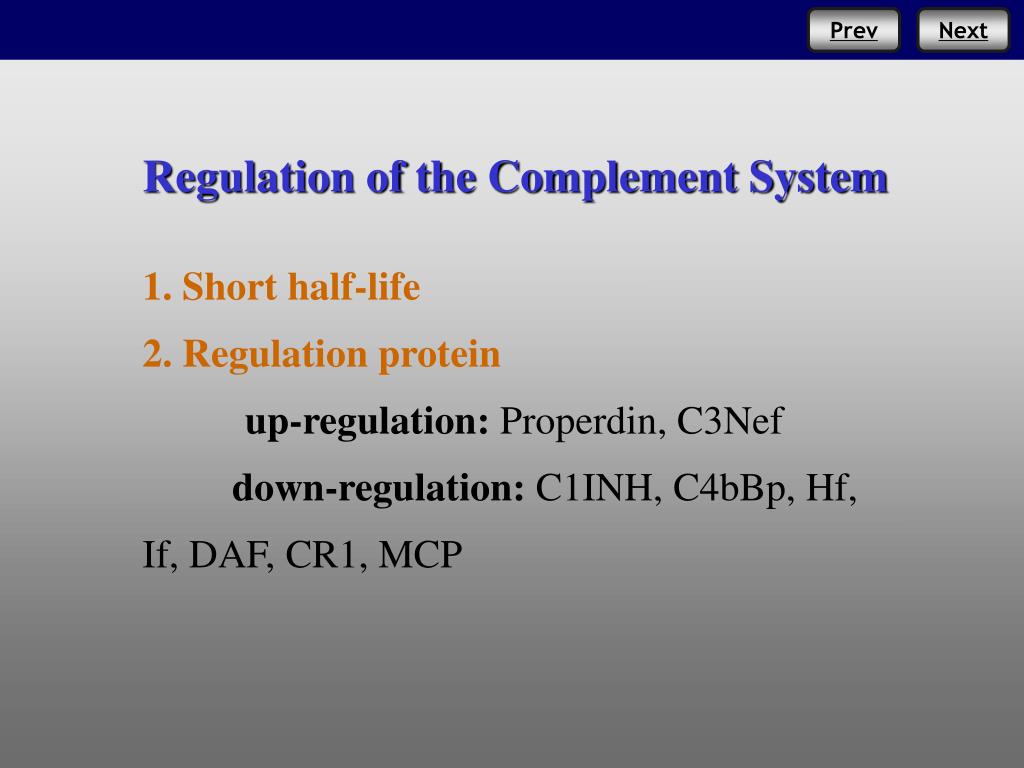 Prev Next

Regulation of the Complement System

1. Short half-life

2. Regulation protein

up-regulation: Properdin, C3Nef

down-regulation: C1INH, C4bBp, Hf, If, DAF, CR1, MCP